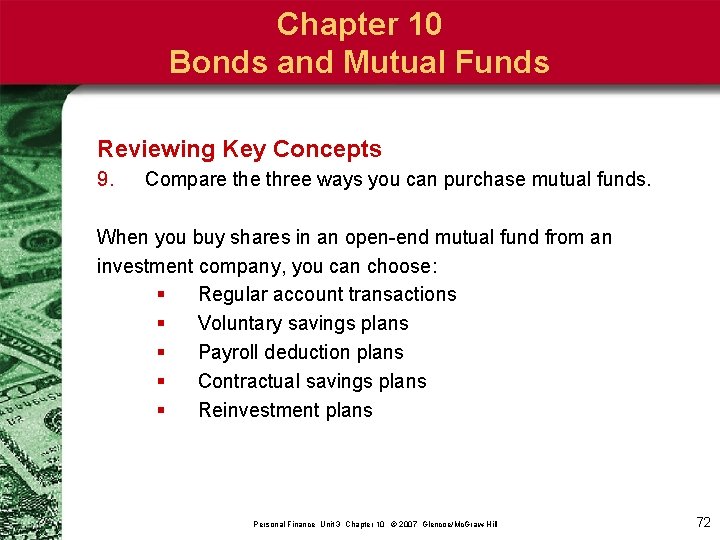 Chapter 10
Bonds and Mutual Funds

Reviewing Key Concepts
9. Compare the three ways you can purchase mutual funds.

When you buy shares in an open-end mutual fund from an investment company, you can choose:
▪ Regular account transactions
▪ Voluntary savings plans
▪ Payroll deduction plans
▪ Contractual savings plans
▪ Reinvestment plans

Personal Finance Unit 3 Chapter 10 © 2007 Glencoe/McGraw-Hill

72